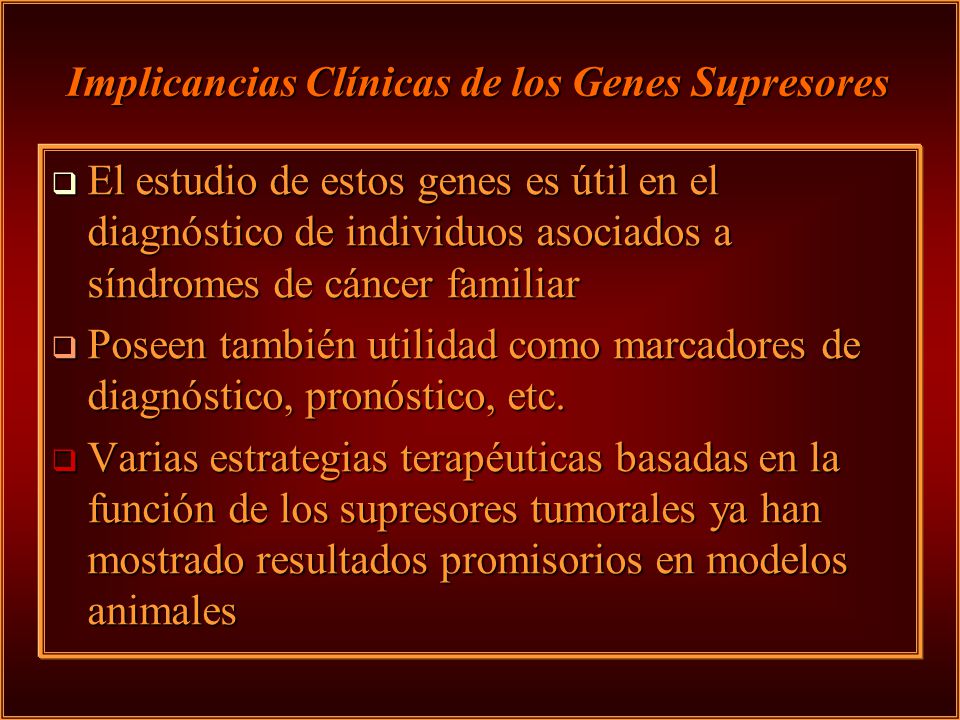 Implicancias Clínicas de los Genes Supresores

❑ El estudio de estos genes es útil en el diagnóstico de individuos asociados a síndromes de cáncer familiar

❑ Poseen también utilidad como marcadores de diagnóstico, pronóstico, etc.

❑ Varias estrategias terapéuticas basadas en la función de los supresores tumorales ya han mostrado resultados promisorios en modelos animales